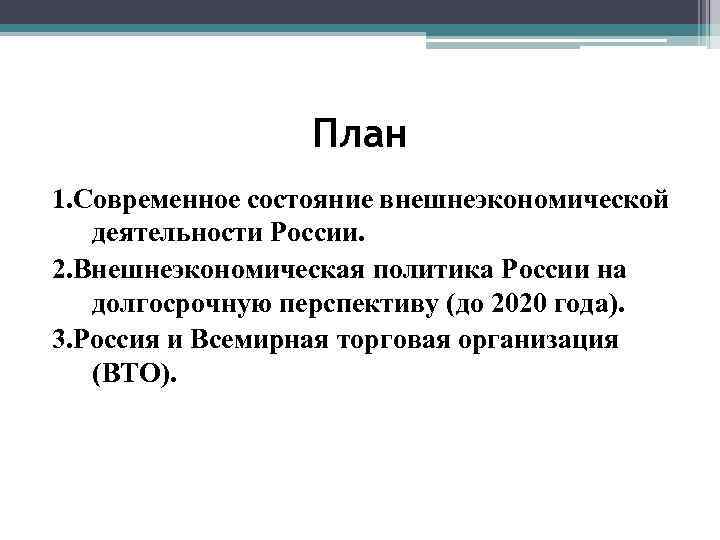 План

1.Современное состояние внешнеэкономической деятельности России.

2.Внешнеэкономическая политика России на долгосрочную перспективу (до 2020 года).

3.Россия и Всемирная торговая организация (ВТО).